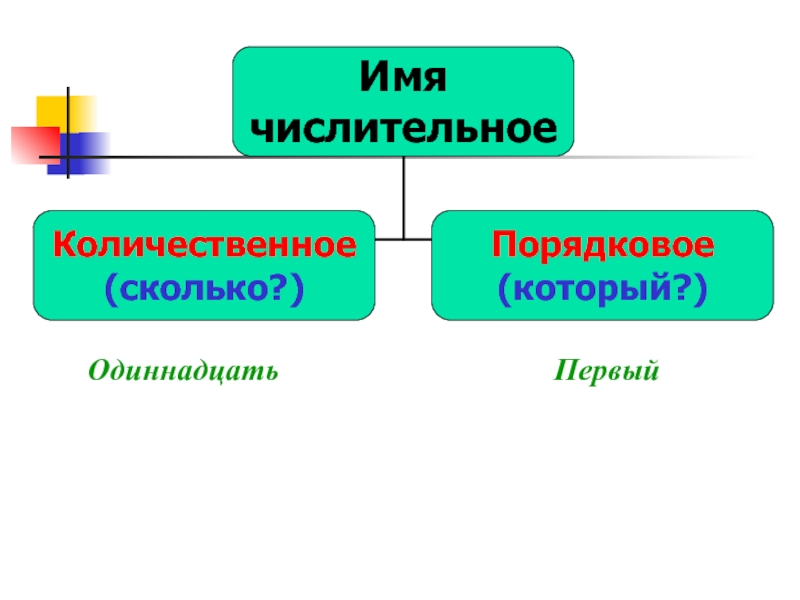 Имя числительное

Количественное (сколько?)

Порядковое (который?)

Одиннадцать

Первый